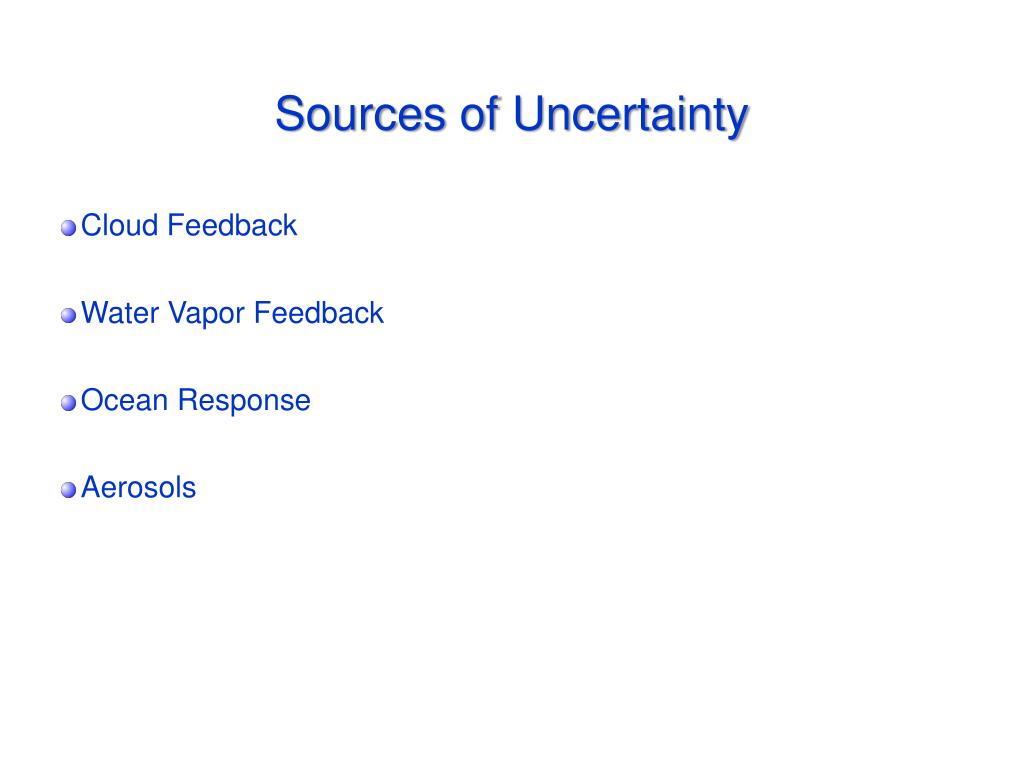 Sources of Uncertainty

Cloud Feedback

Water Vapor Feedback

Ocean Response

Aerosols